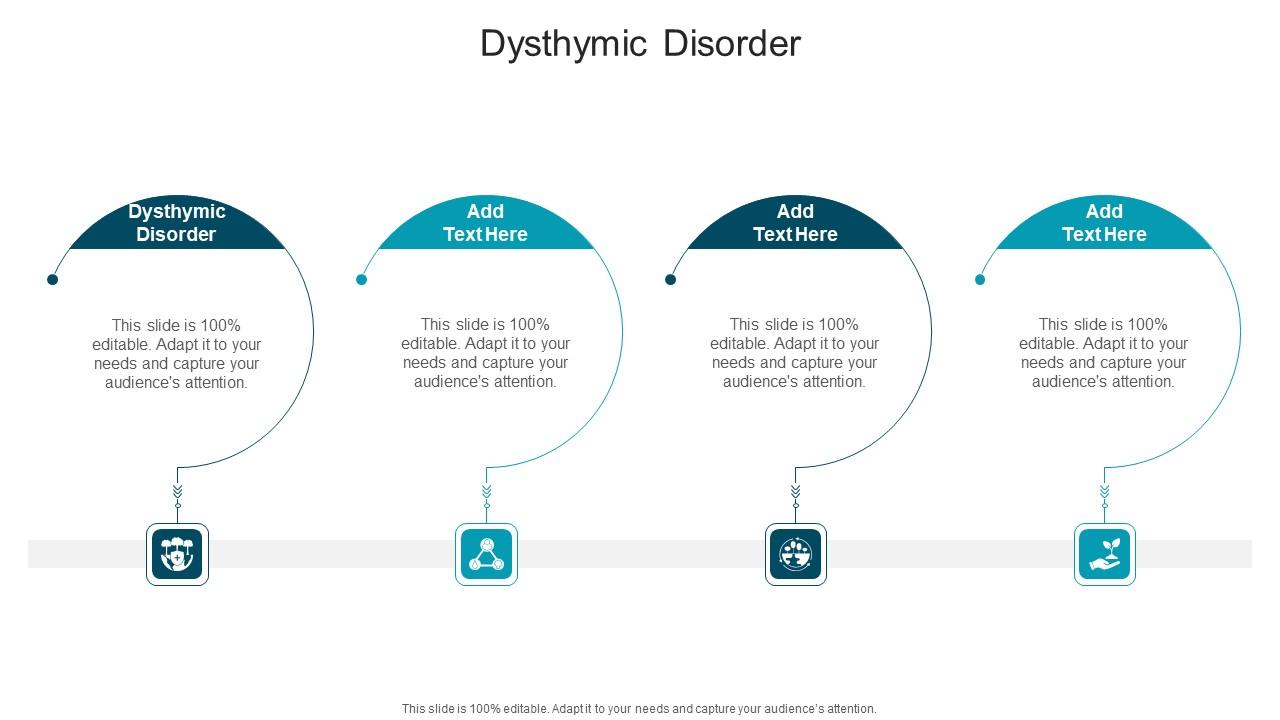 Dysthymic Disorder

Dysthymic Disorder

This slide is 100% editable. Adapt it to your needs and capture your audience's attention.

Add Text Here

This slide is 100% editable. Adapt it to your needs and capture your audience's attention.

Add Text Here

This slide is 100% editable. Adapt it to your needs and capture your audience's attention.

Add Text Here

This slide is 100% editable. Adapt it to your needs and capture your audience's attention.

This slide is 100% editable. Adapt it to your needs and capture your audience's attention.